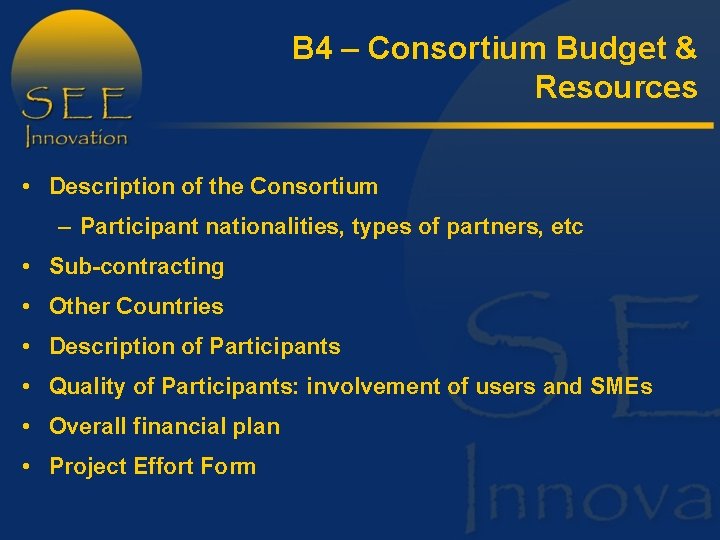 SEE
Innovation

B4 – Consortium Budget & Resources

• Description of the Consortium
– Participant nationalities, types of partners, etc
• Sub-contracting
• Other Countries
• Description of Participants
• Quality of Participants: involvement of users and SMEs
• Overall financial plan
• Project Effort Form

SE
Innova